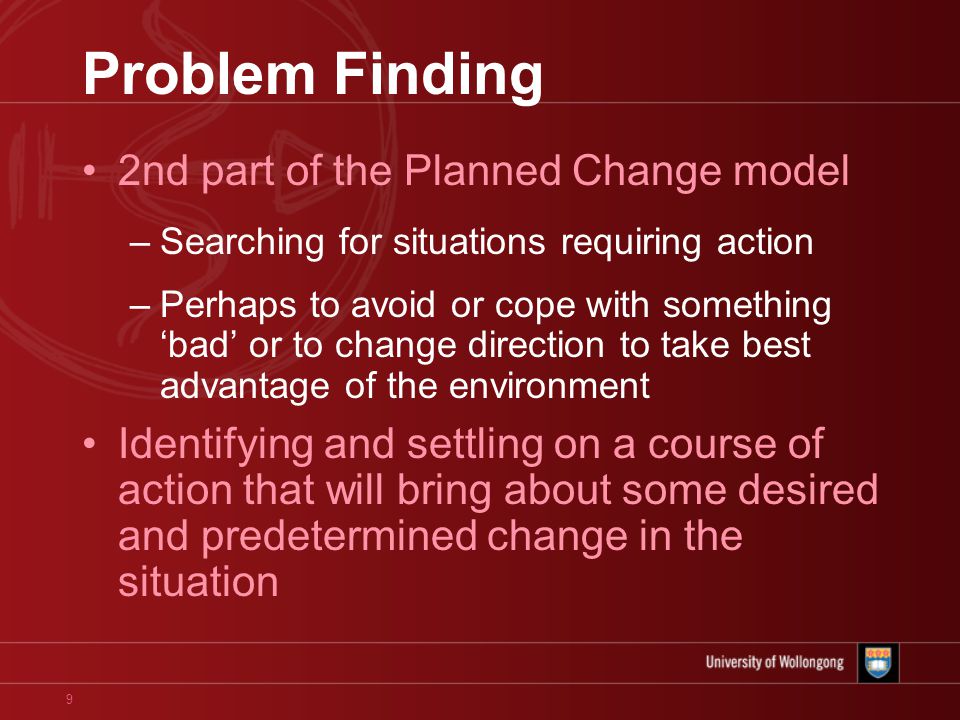 Problem Finding

• 2nd part of the Planned Change model

– Searching for situations requiring action

– Perhaps to avoid or cope with something ‘bad’ or to change direction to take best advantage of the environment

• Identifying and settling on a course of action that will bring about some desired and predetermined change in the situation

University of Wollongong

9